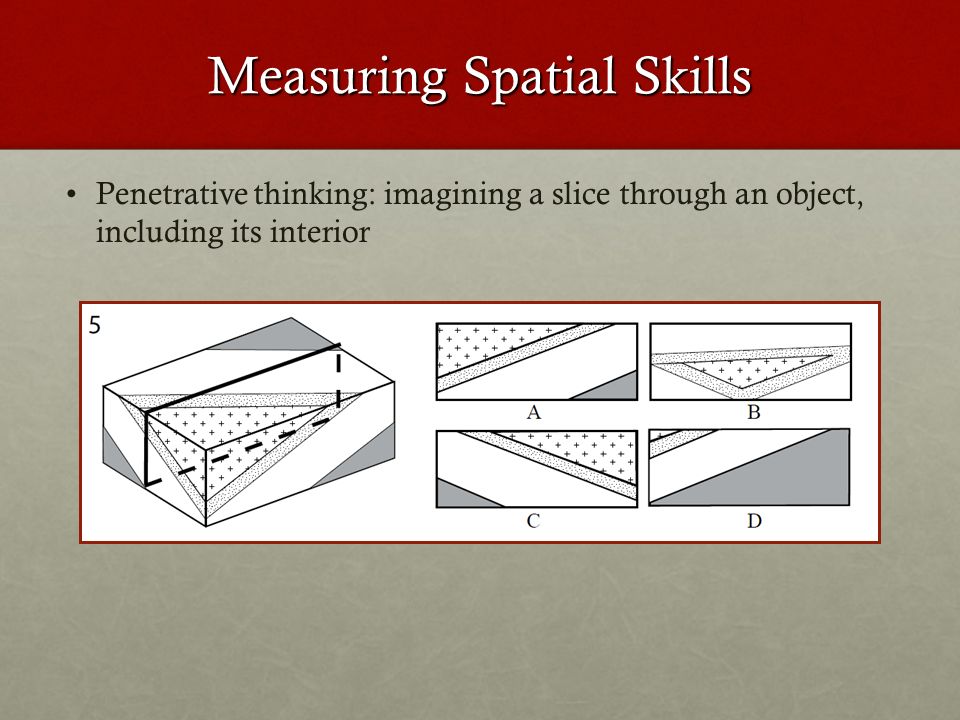 Measuring Spatial Skills

• Penetrative thinking: imagining a slice through an object, including its interior

5

A

B

C

D